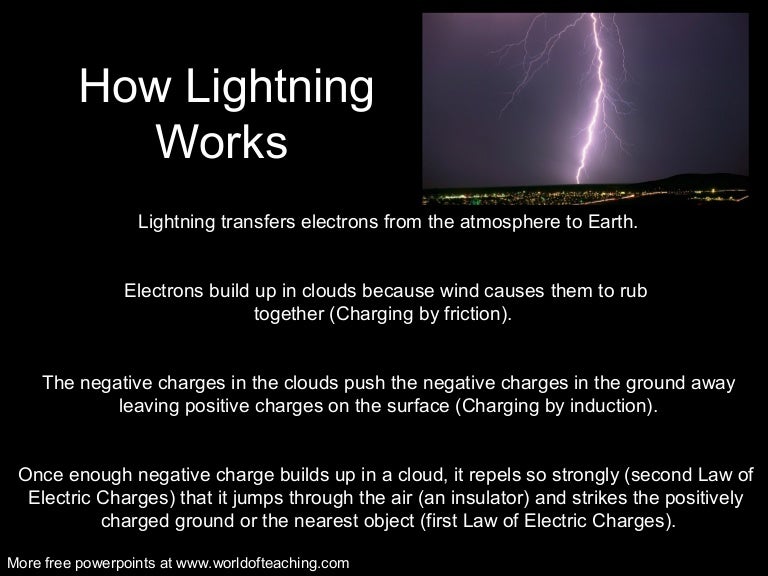 How Lightning Works

Lightning transfers electrons from the atmosphere to Earth.

Electrons build up in clouds because wind causes them to rub together (Charging by friction).

The negative charges in the clouds push the negative charges in the ground away leaving positive charges on the surface (Charging by induction).

Once enough negative charge builds up in a cloud, it repels so strongly (second Law of Electric Charges) that it jumps through the air (an insulator) and strikes the positively charged ground or the nearest object (first Law of Electric Charges).

More free powerpoints at www.worldofteaching.com